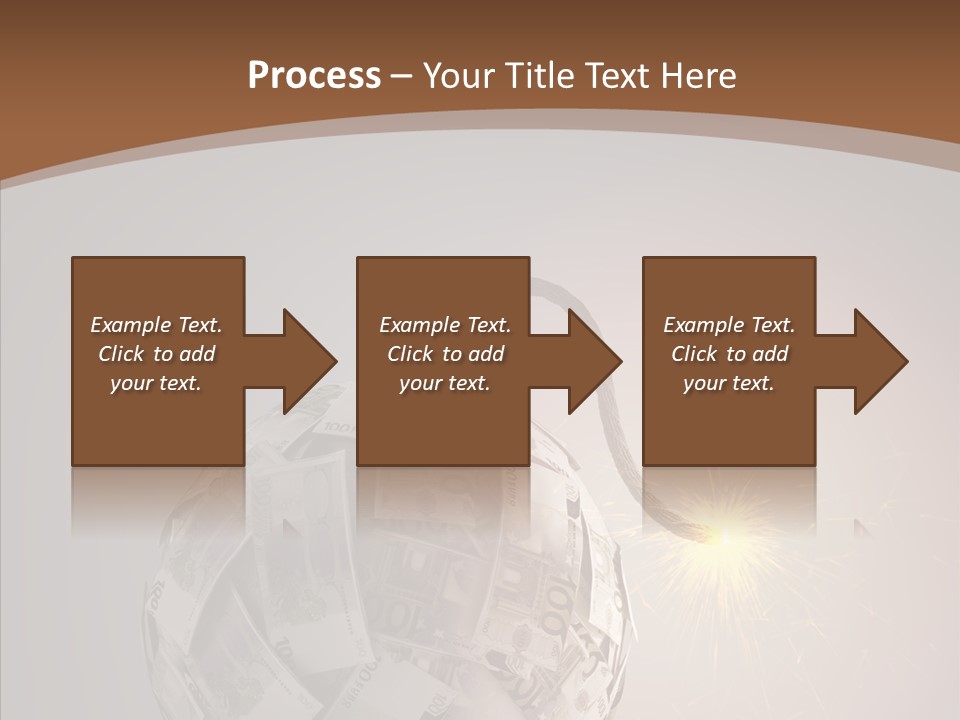 Process – Your Title Text Here

Example Text. Click to add your text.

Example Text. Click to add your text.

Example Text. Click to add your text.